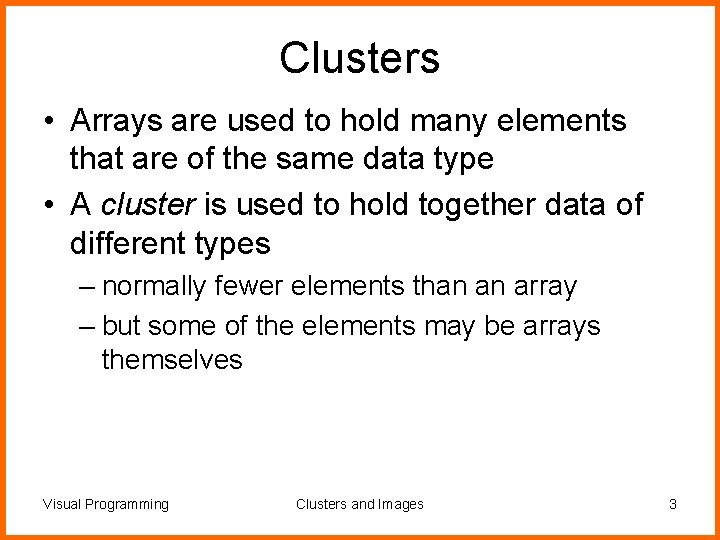 Clusters

• Arrays are used to hold many elements that are of the same data type

• A cluster is used to hold together data of different types

– normally fewer elements than an array

– but some of the elements may be arrays themselves

Visual Programming

Clusters and Images

3